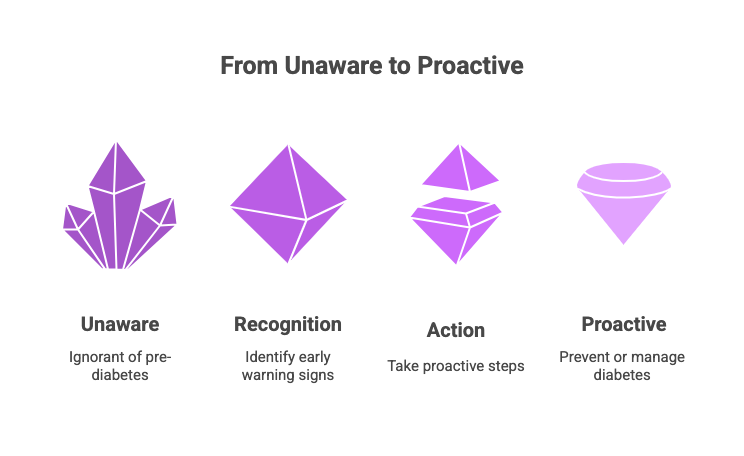 From Unaware to Proactive

Unaware

Ignorant of pre-diabetes

Recognition

Identify early warning signs

Action

Take proactive steps

Proactive

Prevent or manage diabetes